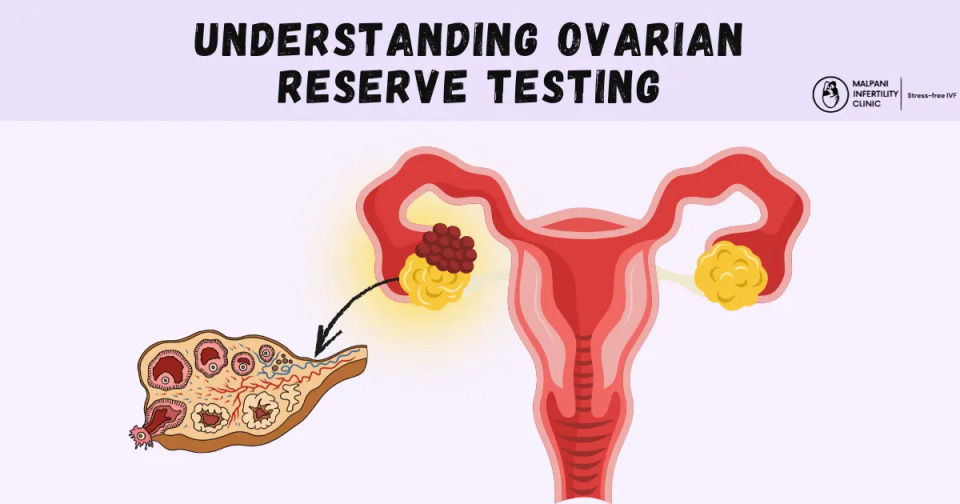 UNDERSTANDING OVARIAN RESERVE TESTING

MALPANI INFERTILITY CLINIC

Stress-free IVF